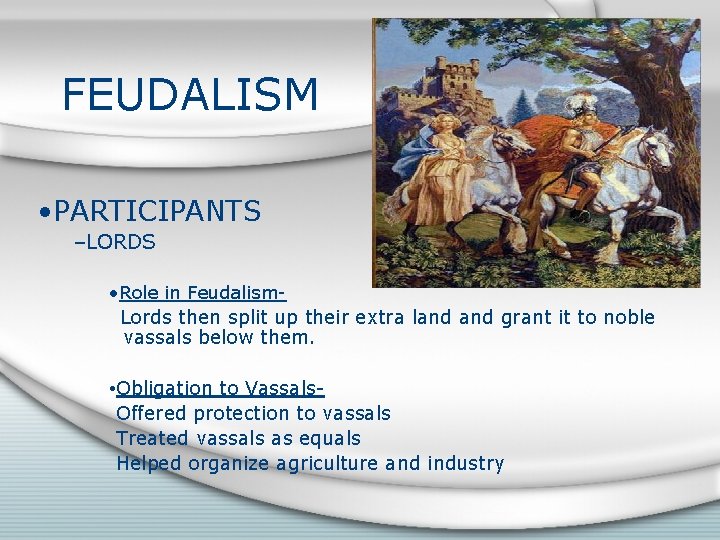 FEUDALISM

•PARTICIPANTS
–LORDS

•Role in Feudalism-
Lords then split up their extra land and grant it to noble vassals below them.

•Obligation to Vassals-
Offered protection to vassals
Treated vassals as equals
Helped organize agriculture and industry